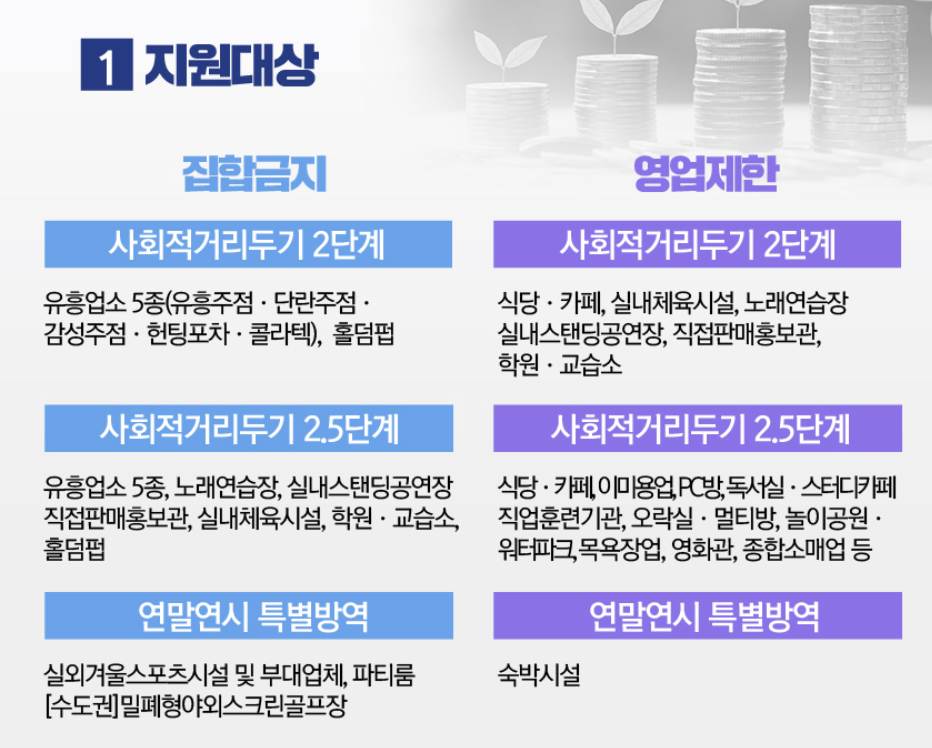 1 지원대상

집합금지

사회적거리두기 2단계

유흥업소 5종(유흥주점 · 단란주점 · 감성주점 · 헌팅포차 · 콜라텍), 홀덤펍

사회적거리두기 2.5단계

유흥업소 5종, 노래연습장, 실내스탠딩공연장 직접판매홍보관, 실내체육시설, 학원 · 교습소, 홀덤펍

연말연시 특별방역

실외겨울스포츠시설 및 부대업체, 파티룸 [수도권]밀폐형야외스크린골프장

영업제한

사회적거리두기 2단계

식당 · 카페, 실내체육시설, 노래연습장 실내스탠딩공연장, 직접판매홍보관, 학원 · 교습소

사회적거리두기 2.5단계

식당 · 카페, 이미용업, PC방, 독서실 · 스터디카페 직업훈련기관, 오락실 · 멀티방, 놀이공원 · 워터파크, 목욕장업, 영화관, 종합소매업 등

연말연시 특별방역

숙박시설